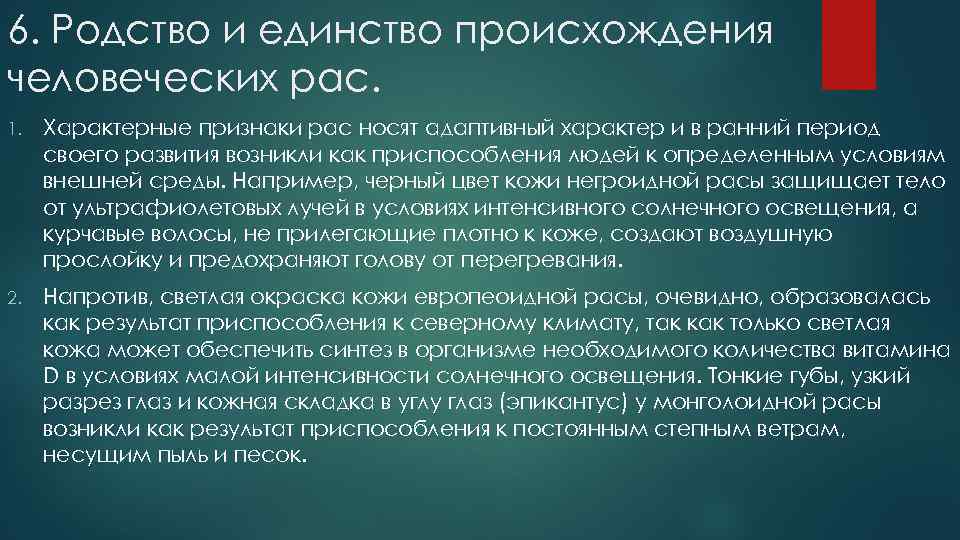 6. Родство и единство происхождения человеческих рас.

1. Характерные признаки рас носят адаптивный характер и в ранний период своего развития возникли как приспособления людей к определенным условиям внешней среды. Например, черный цвет кожи негроидной расы защищает тело от ультрафиолетовых лучей в условиях интенсивного солнечного освещения, а курчавые волосы, не прилегающие плотно к коже, создают воздушную прослойку и предохраняют голову от перегревания.

2. Напротив, светлая окраска кожи европеоидной расы, очевидно, образовалась как результат приспособления к северному климату, так как только светлая кожа может обеспечить синтез в организме необходимого количества витамина D в условиях малой интенсивности солнечного освещения. Тонкие губы, узкий разрез глаз и кожная складка в углу глаз (эпикантус) у монголоидной расы возникли как результат приспособления к постоянным степным ветрам, несущим пыль и песок.